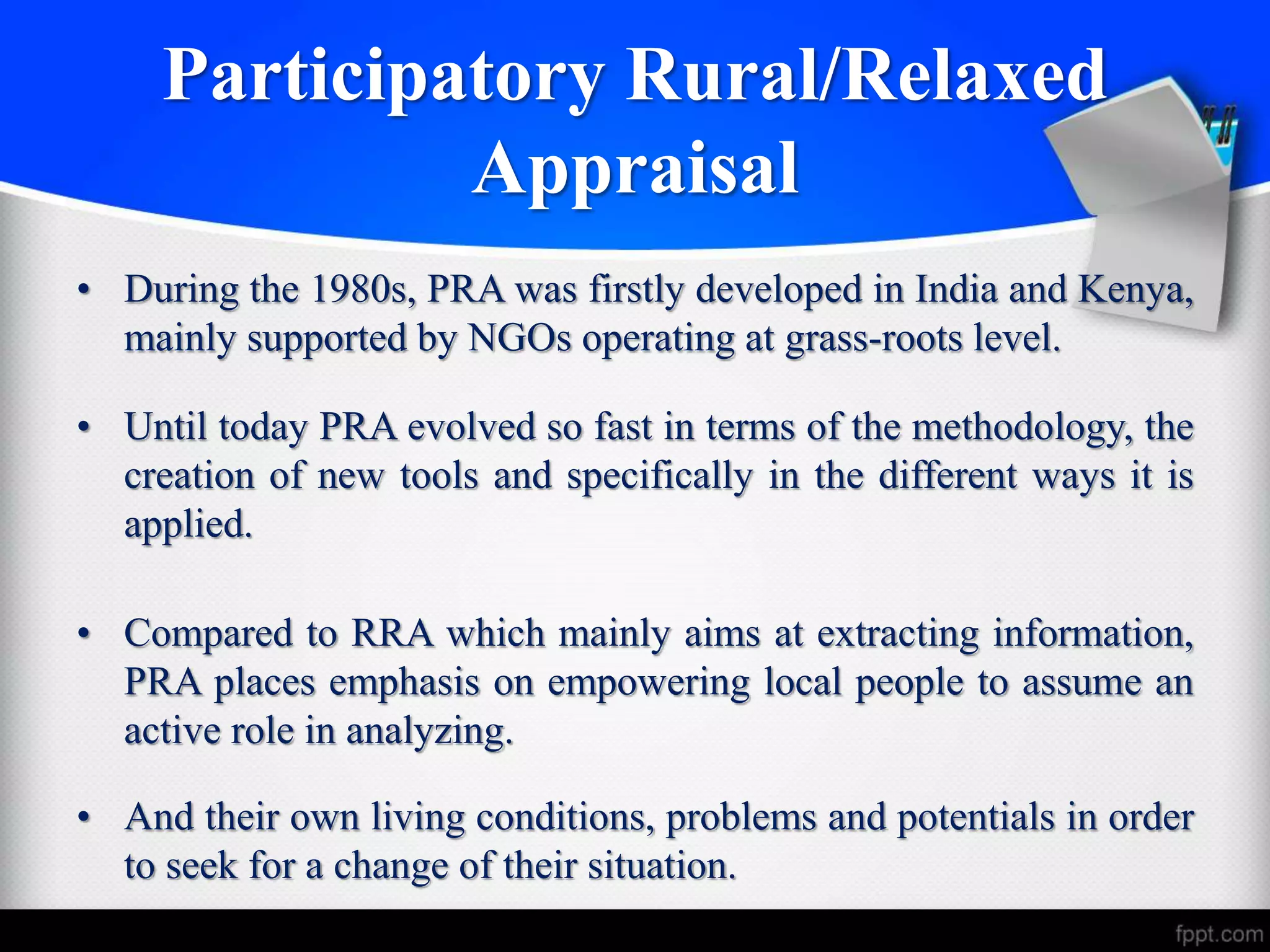 Participatory Rural/Relaxed Appraisal

• During the 1980s, PRA was firstly developed in India and Kenya, mainly supported by NGOs operating at grass-roots level.

• Until today PRA evolved so fast in terms of the methodology, the creation of new tools and specifically in the different ways it is applied.

• Compared to RRA which mainly aims at extracting information, PRA places emphasis on empowering local people to assume an active role in analyzing.

• And their own living conditions, problems and potentials in order to seek for a change of their situation.

fppt.com